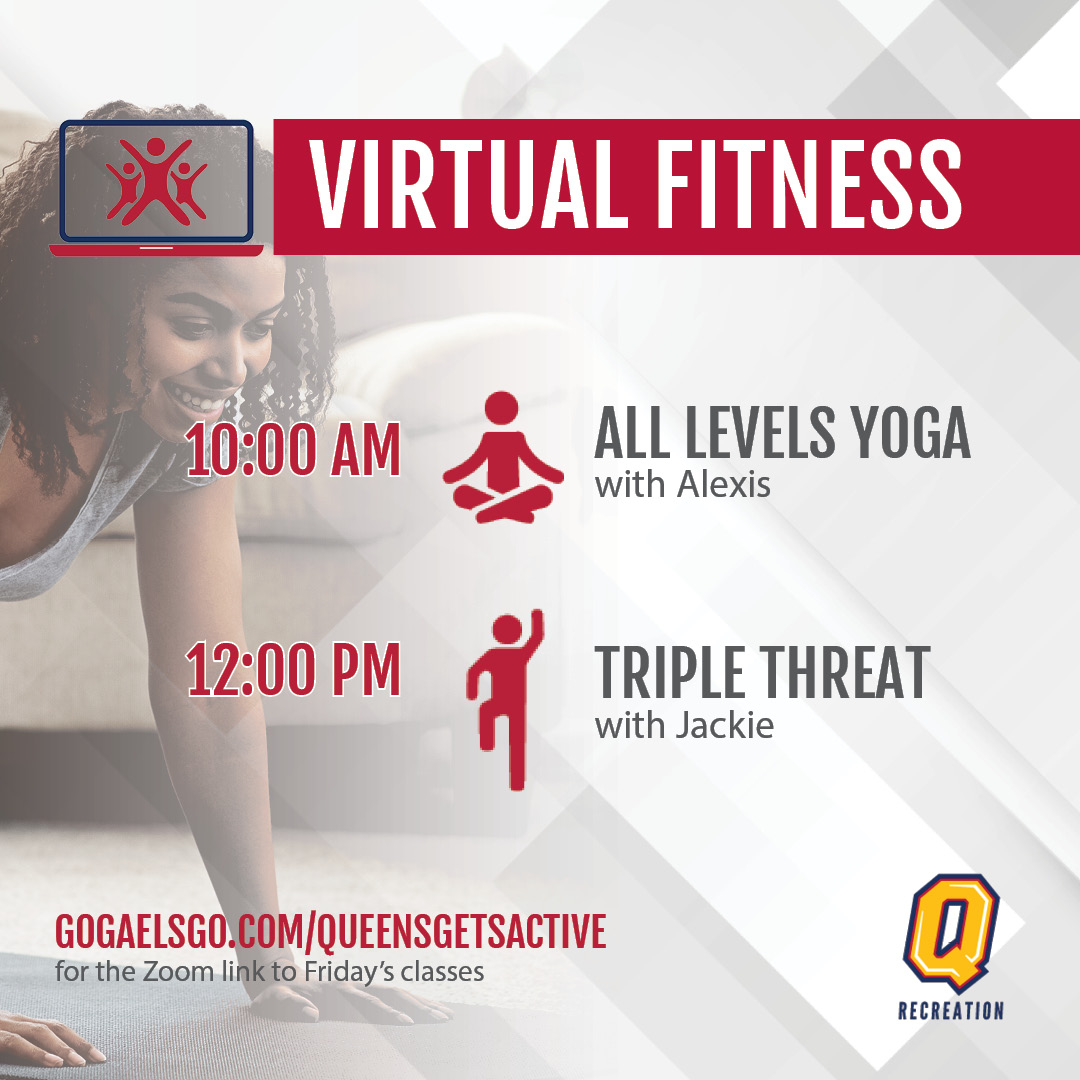 VIRTUAL FITNESS

10:00 AM ALL LEVELS YOGA with Alexis

12:00 PM TRIPLE THREAT with Jackie

GOGAELSGO.COM/QUEENSGETSACTIVE
for the Zoom link to Friday's classes

Q
RECREATION